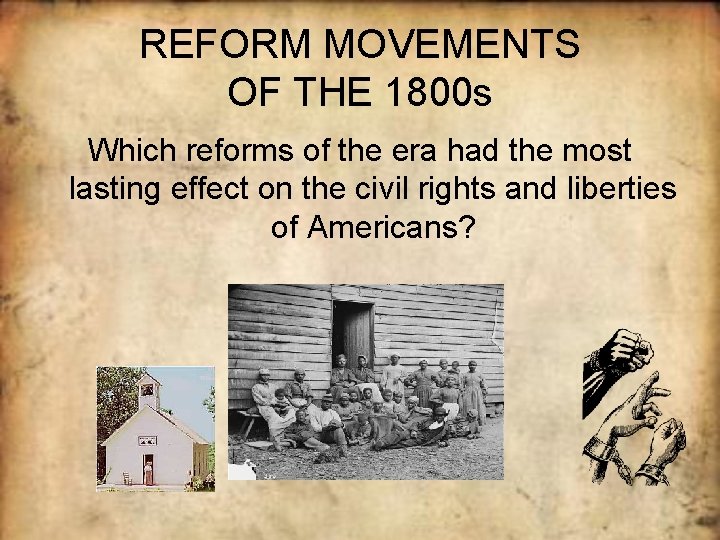 REFORM MOVEMENTS OF THE 1800s

Which reforms of the era had the most lasting effect on the civil rights and liberties of Americans?